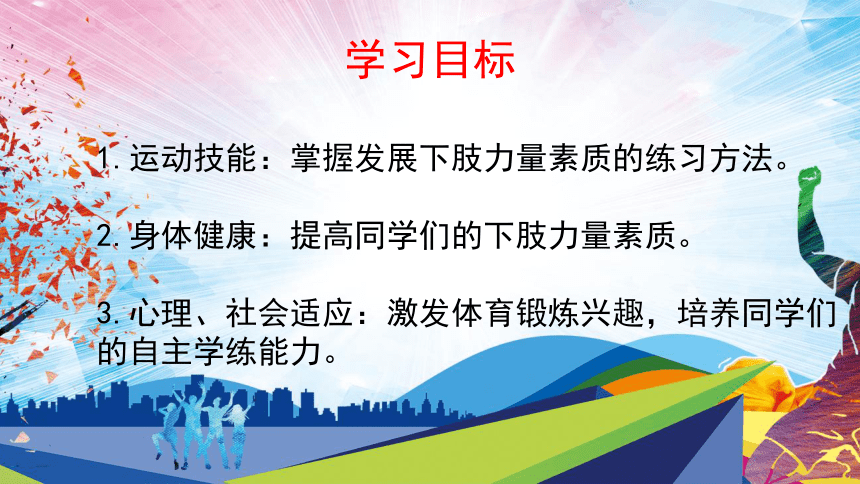 学习目标

1. 运动技能：掌握发展下肢力量素质的练习方法。

2. 身体健康：提高同学们的下肢力量素质。

3. 心理、社会适应：激发体育锻炼兴趣，培养同学们的自主学练能力。